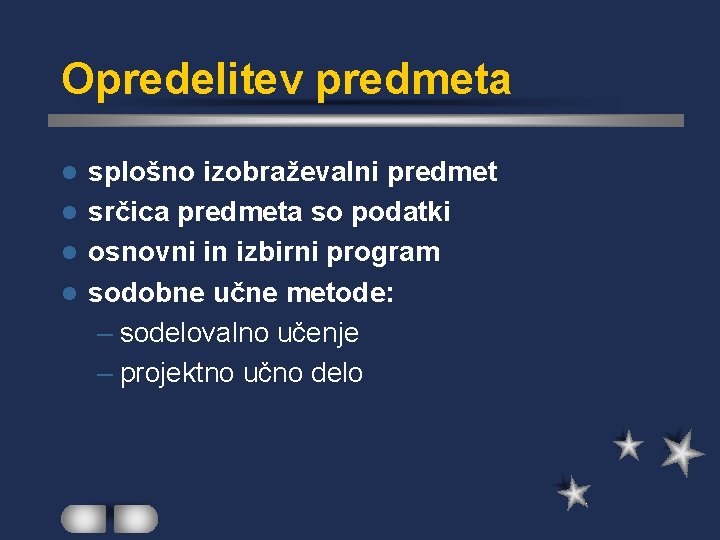 Opredelitev predmeta

- splošno izobraževalni predmet
- srčica predmeta so podatki
- osnovni in izbirni program
- sodobne učne metode:
  – sodelovalno učenje
  – projektno učno delo